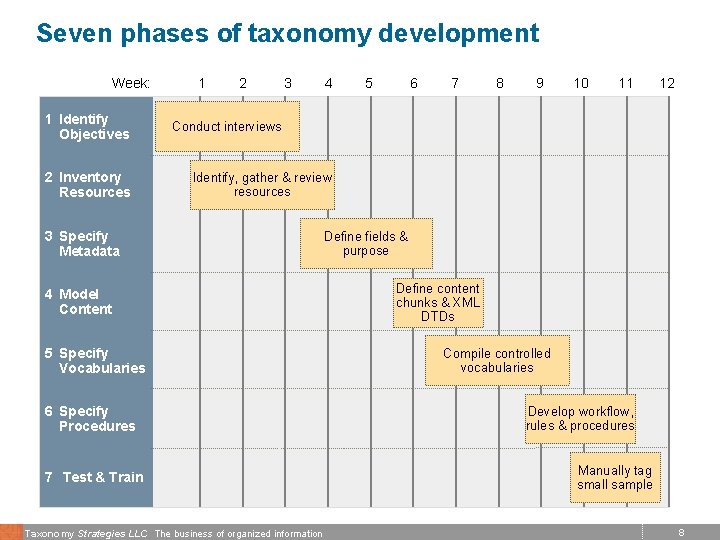 Seven phases of taxonomy development

Week: 1 2 3 4 5 6 7 8 9 10 11 12

1 Identify Objectives

Conduct interviews

2 Inventory Resources

Identify, gather & review resources

3 Specify Metadata

Define fields & purpose

4 Model Content

Define content chunks & XML DTDs

5 Specify Vocabularies

Compile controlled vocabularies

6 Specify Procedures

Develop workflow, rules & procedures

7 Test & Train

Manually tag small sample

Taxonomy Strategies LLC The business of organized information

8